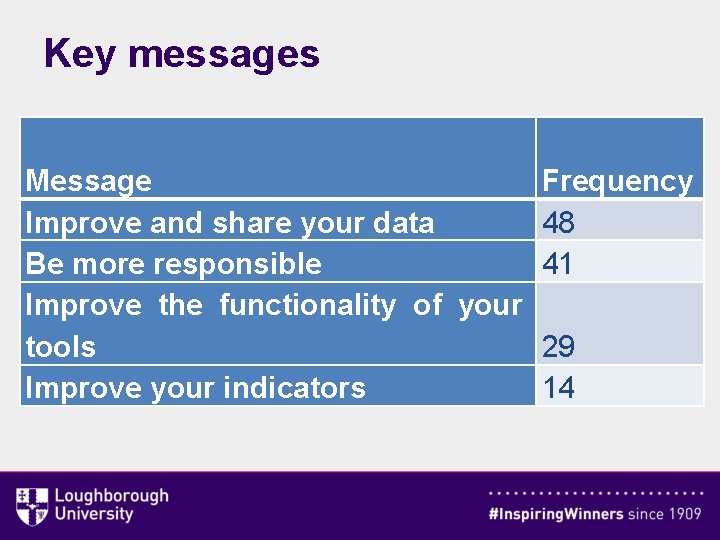 Key messages

| Message | Frequency |
|---|---|
| Improve and share your data | 48 |
| Be more responsible | 41 |
| Improve the functionality of your tools | 29 |
| Improve your indicators | 14 |

Loughborough University

#InspiringWinners since 1909